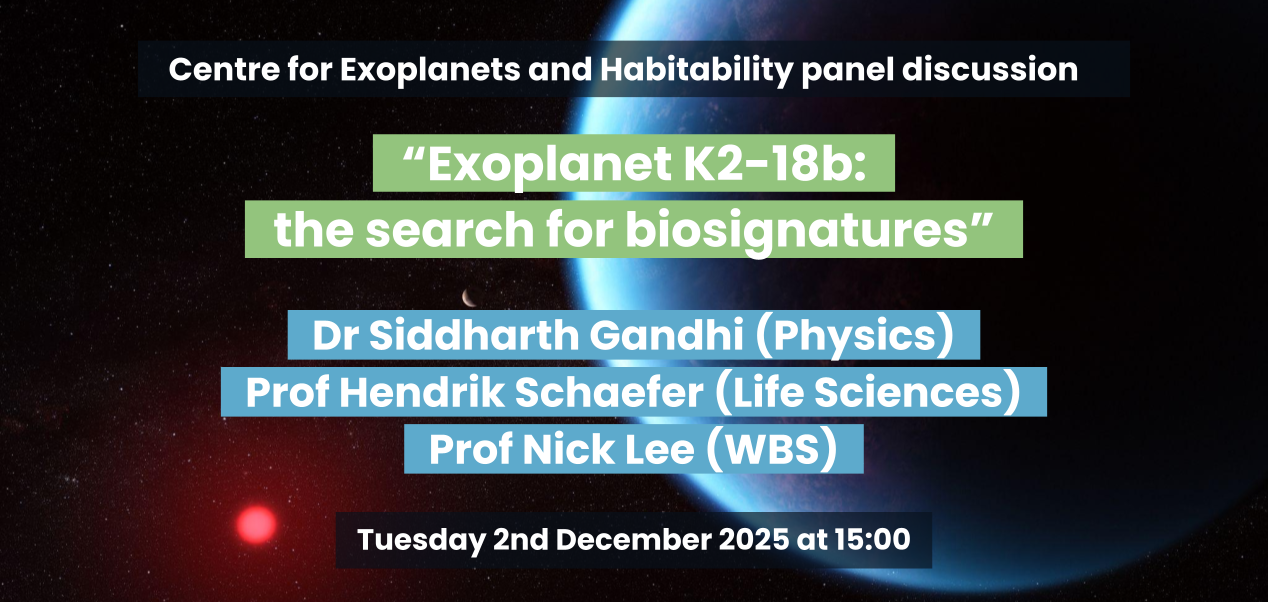 Centre for Exoplanets and Habitability panel discussion

“Exoplanet K2-18b: the search for biosignatures”

Dr Siddharth Gandhi (Physics)
Prof Hendrik Schaefer (Life Sciences)
Prof Nick Lee (WBS)

Tuesday 2nd December 2025 at 15:00